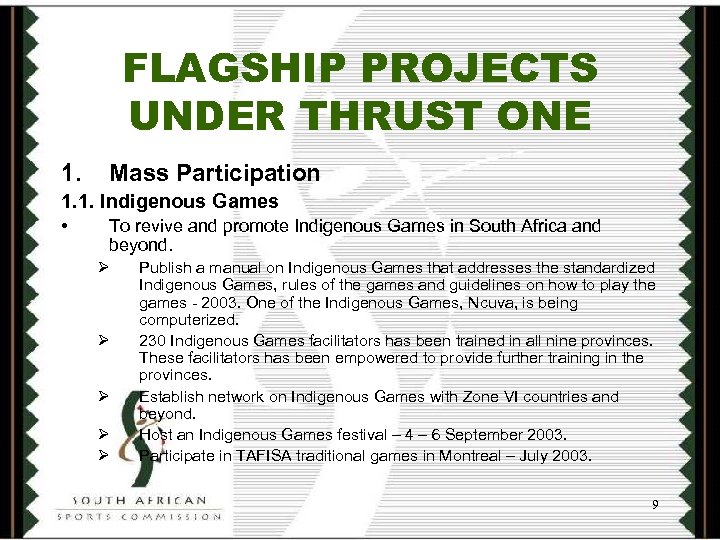 FLAGSHIP PROJECTS UNDER THRUST ONE

1. Mass Participation

1.1. Indigenous Games

• To revive and promote Indigenous Games in South Africa and beyond.

➢ Publish a manual on Indigenous Games that addresses the standardized Indigenous Games, rules of the games and guidelines on how to play the games - 2003. One of the Indigenous Games, Ncuva, is being computerized.

➢ 230 Indigenous Games facilitators has been trained in all nine provinces. These facilitators has been empowered to provide further training in the provinces.

➢ Establish network on Indigenous Games with Zone VI countries and beyond.

➢ Host an Indigenous Games festival – 4 – 6 September 2003.

➢ Participate in TAFISA traditional games in Montreal – July 2003.

SOUTH AFRICAN SPORTS COMMISSION

9